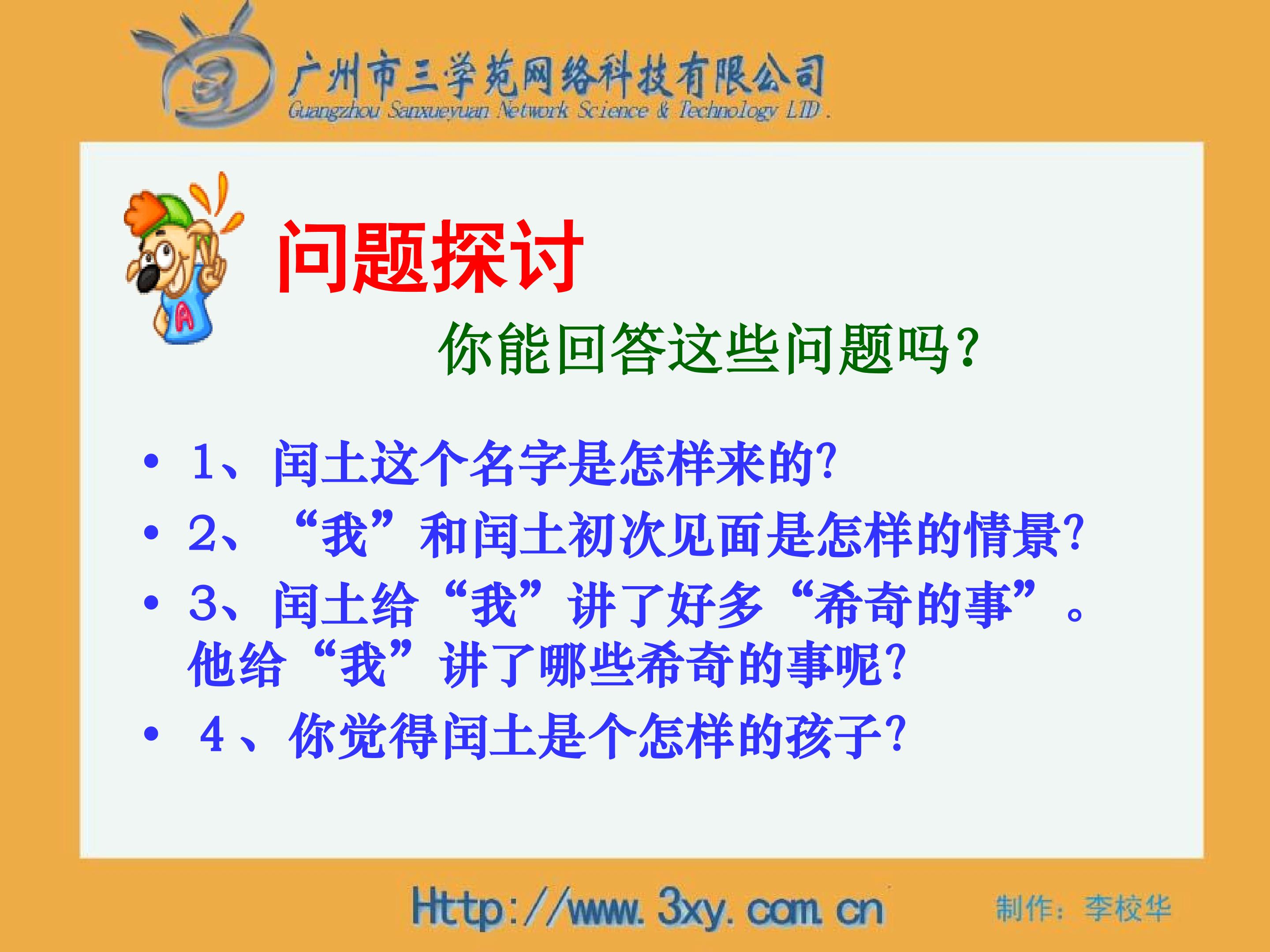 广州市三学苑网络科技有限公司
Guangzhou Sanxueyuan Network Science & Technology LTD.

问题探讨

你能回答这些问题吗？

• 1、闰土这个名字是怎样来的？
• 2、“我”和闰土初次见面是怎样的情景？
• 3、闰土给“我”讲了好多“希奇的事”。他给“我”讲了哪些希奇的事呢？
• 4、你觉得闰土是个怎样的孩子？

Http://www.3xy.com.cn

制作：李校华